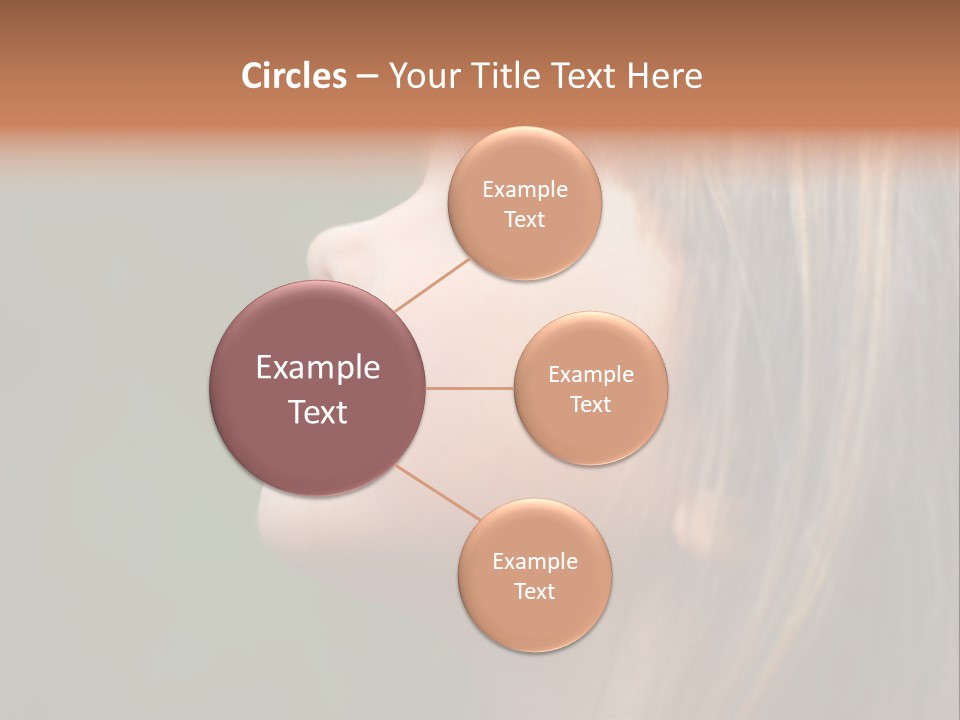 Circles – Your Title Text Here

Example Text

Example Text

Example Text

Example Text